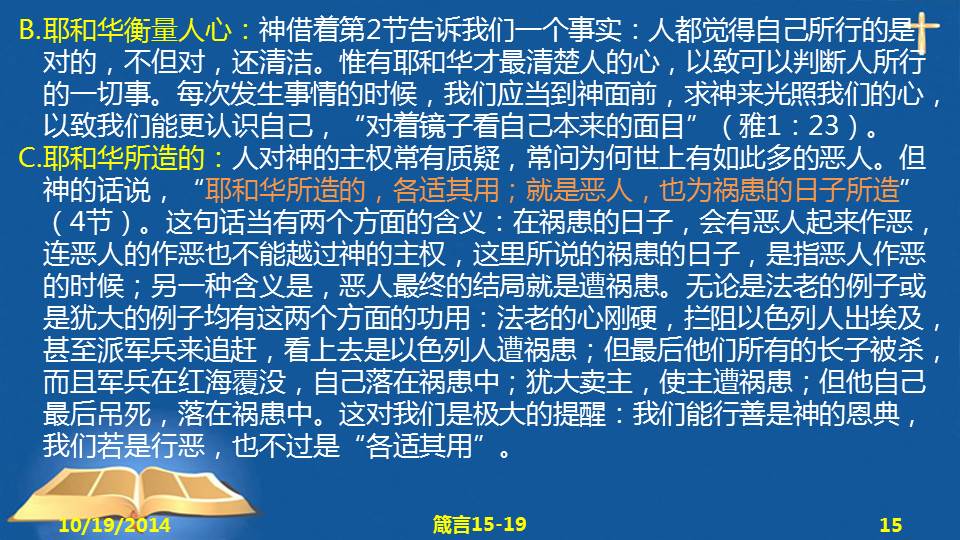 B.耶和华衡量人心：神借着第2节告诉我们一个事实：人都觉得自己所行的是对的，不但对，还清洁。惟有耶和华才最清楚人的心，以致可以判断人所行的一切事。每次发生事情的时候，我们应当到神面前，求神来光照我们的心，以致我们能更认识自己，“对着镜子看自己本来的面目”（雅1：23）。

C.耶和华所造的：人对神的主权常有质疑，常问为何世上有如此多的恶人。但神的话说，“耶和华所造的，各适其用；就是恶人，也为祸患的日子所造”（4节）。这句话当有两个方面的含义：在祸患的日子，会有恶人起来作恶，连恶人的作恶也不能越过神的主权，这里所说的祸患的日子，是指恶人作恶的时候；另一种含义是，恶人最终的结局就是遭祸患。无论是法老的例子或是犹大的例子均有这两个方面的功用：法老的心刚硬，拦阻以色列人出埃及，甚至派军兵来追赶，看上去是以色列人遭祸患；但最后他们所有的长子被杀，而且军兵在红海覆没，自己落在祸患中；犹大卖主，使主遭祸患；但他自己最后吊死，落在祸患中。这对我们是极大的提醒：我们能行善是神的恩典，我们若是行恶，也不过是“各适其用”。

10/19/2014 箴言15-19 15